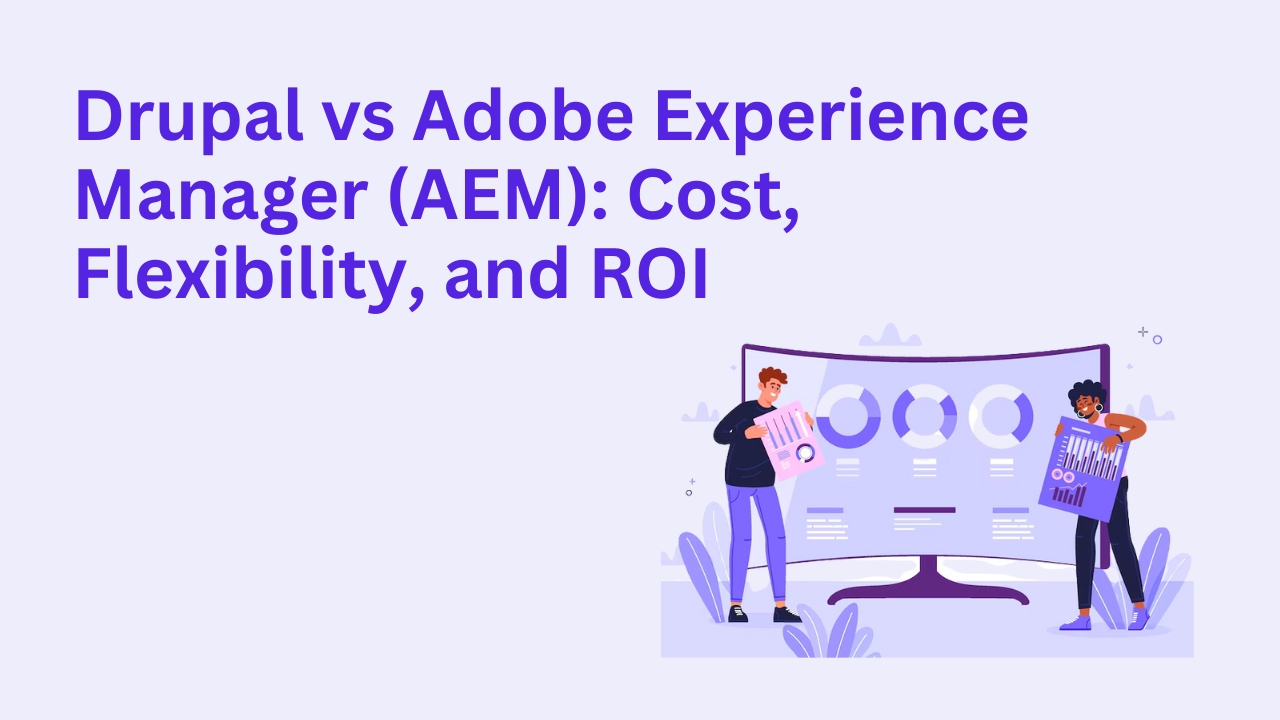 Drupal vs Adobe Experience Manager (AEM): Cost, Flexibility, and ROI